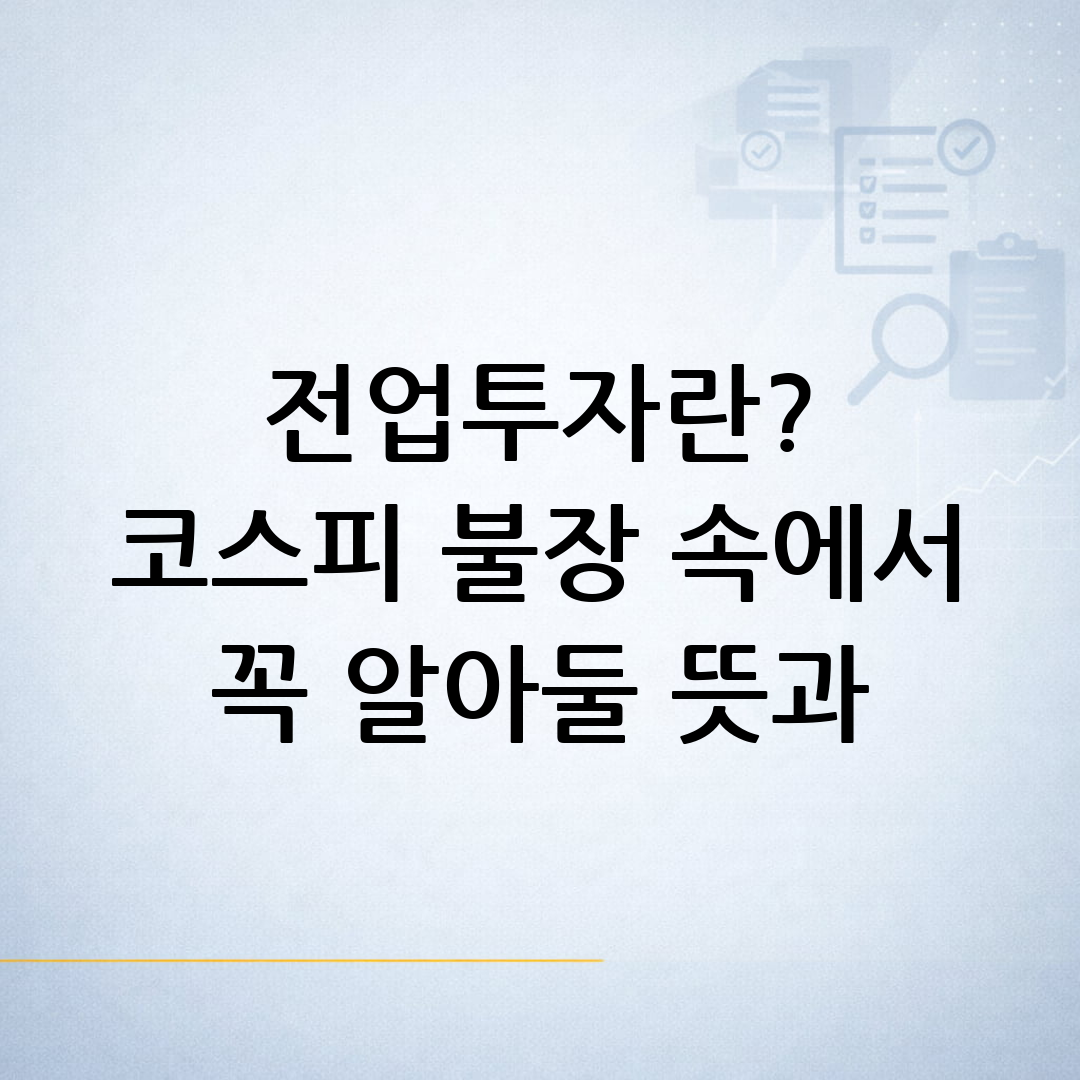 전업투자란?
코스피 불장 속에서
꼭 알아둘 뜻과